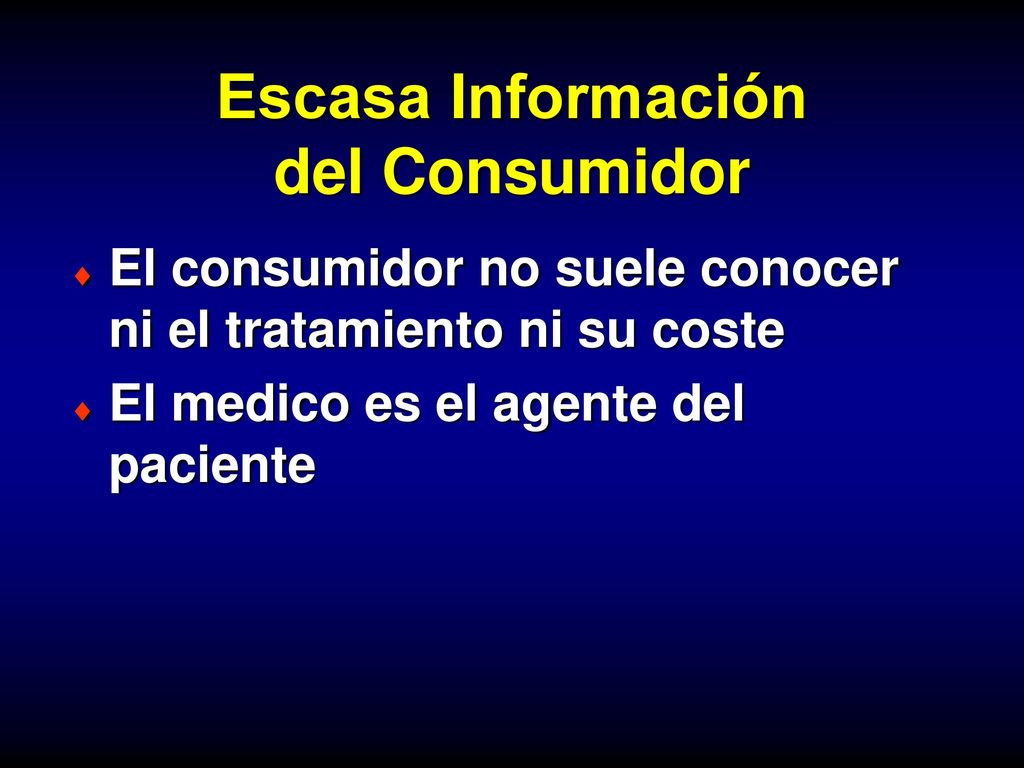 Escasa Información del Consumidor

♦ El consumidor no suele conocer ni el tratamiento ni su coste

♦ El medico es el agente del paciente